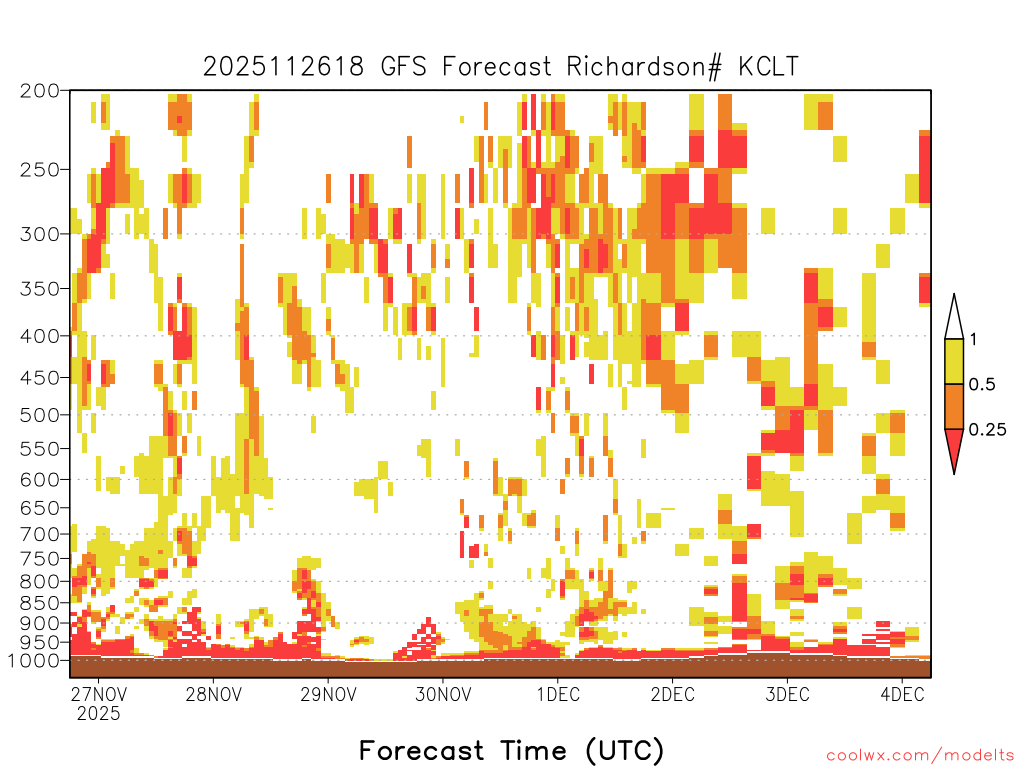 2025112618 GFS Forecast Richardson# KCLT

200
250
300
350
400
450
500
550
600
650
700
750
800
850
900
950
1000

1
0.5
0.25

27NOV
2025
28NOV
29NOV
30NOV
1DEC
2DEC
3DEC
4DEC

Forecast Time (UTC)

coolwx.com/modelts